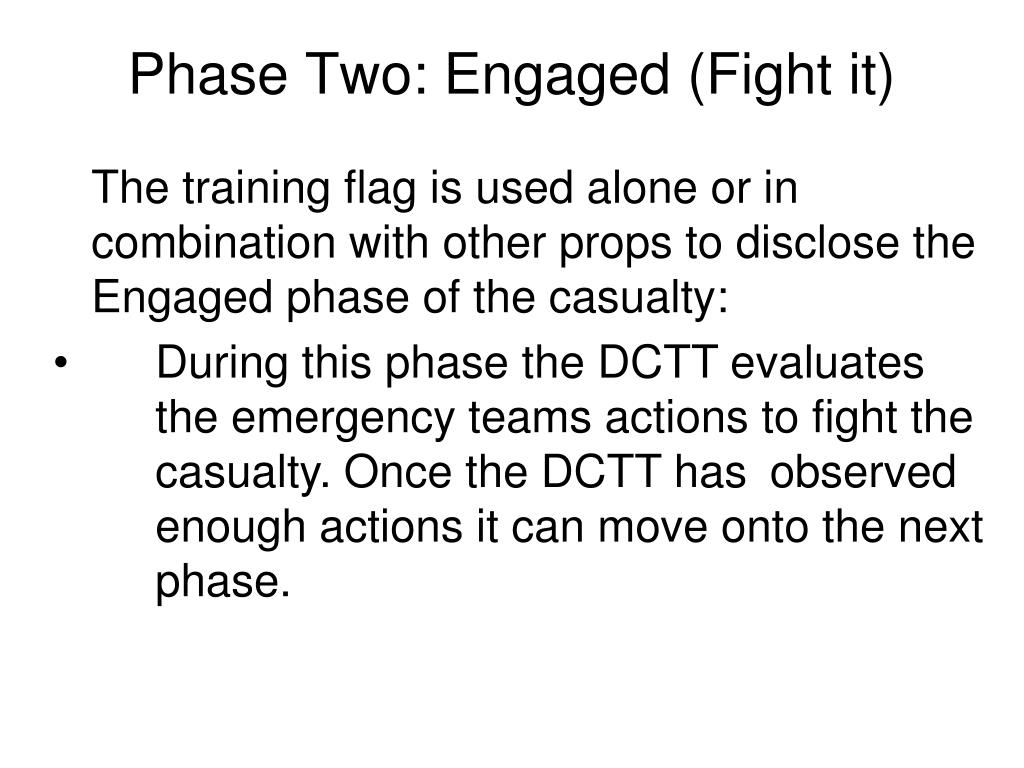 Phase Two: Engaged (Fight it)

The training flag is used alone or in combination with other props to disclose the Engaged phase of the casualty:

• During this phase the DCTT evaluates the emergency teams actions to fight the casualty. Once the DCTT has observed enough actions it can move onto the next phase.